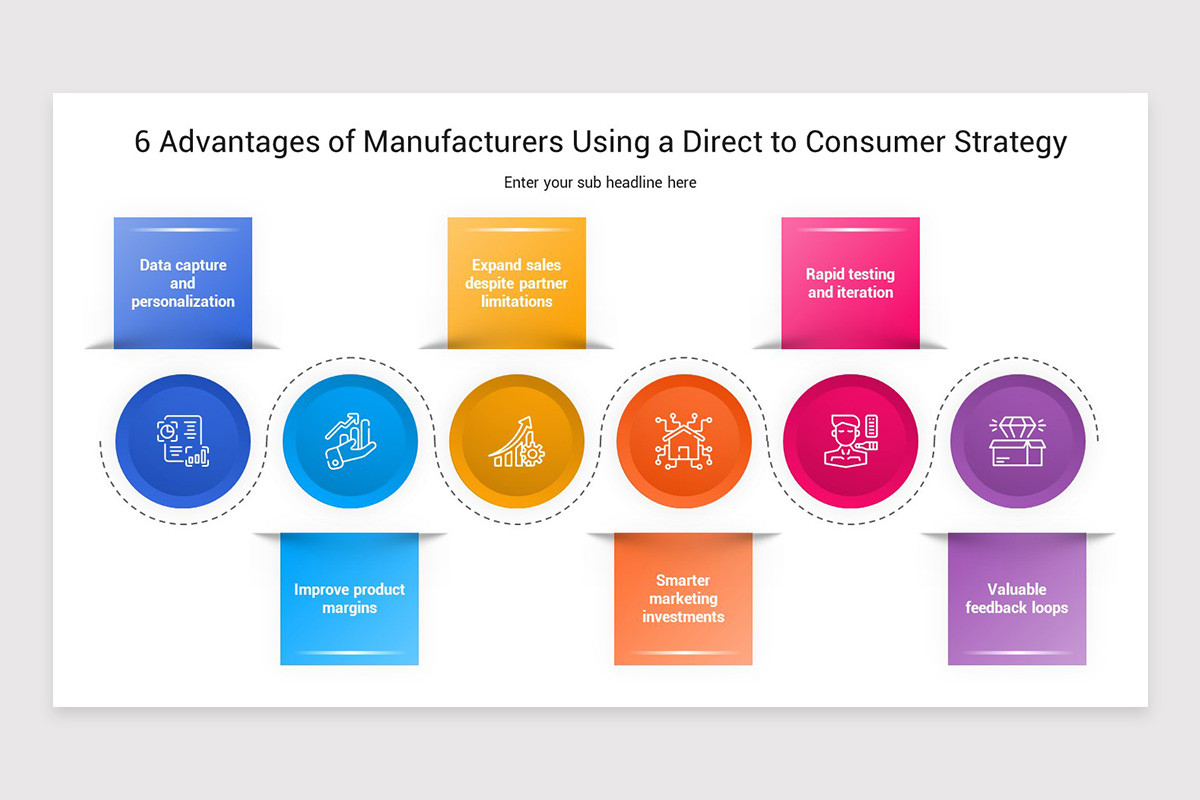 6 Advantages of Manufacturers Using a Direct to Consumer Strategy

Enter your sub headline here

Data capture and personalization

Improve product margins

Expand sales despite partner limitations

Smarter marketing investments

Rapid testing and iteration

Valuable feedback loops